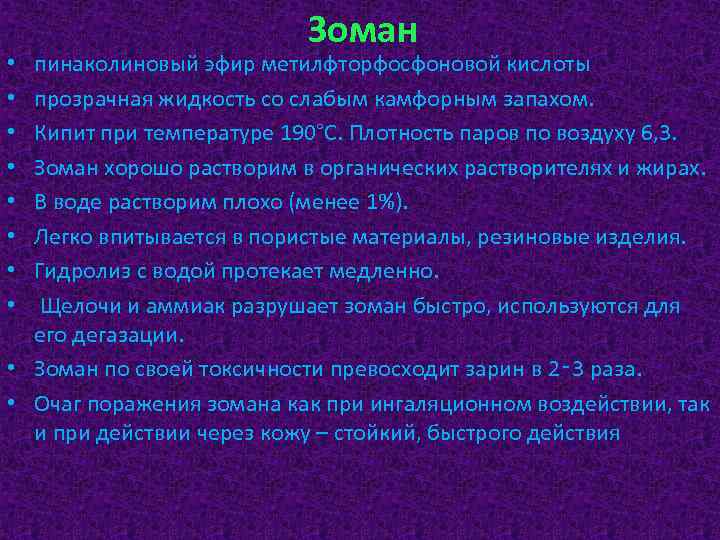 Зоман

• пинаколиновый эфир метилфторфосфоновой кислоты
• прозрачная жидкость со слабым камфорным запахом.
• Кипит при температуре 190°С. Плотность паров по воздуху 6,3.
• Зоман хорошо растворим в органических растворителях и жирах.
• В воде растворим плохо (менее 1%).
• Легко впитывается в пористые материалы, резиновые изделия.
• Гидролиз с водой протекает медленно.
• Щелочи и аммиак разрушает зоман быстро, используются для его дегазации.
• Зоман по своей токсичности превосходит зарин в 2-3 раза.
• Очаг поражения зомана как при ингаляционном воздействии, так и при действии через кожу – стойкий, быстрого действия